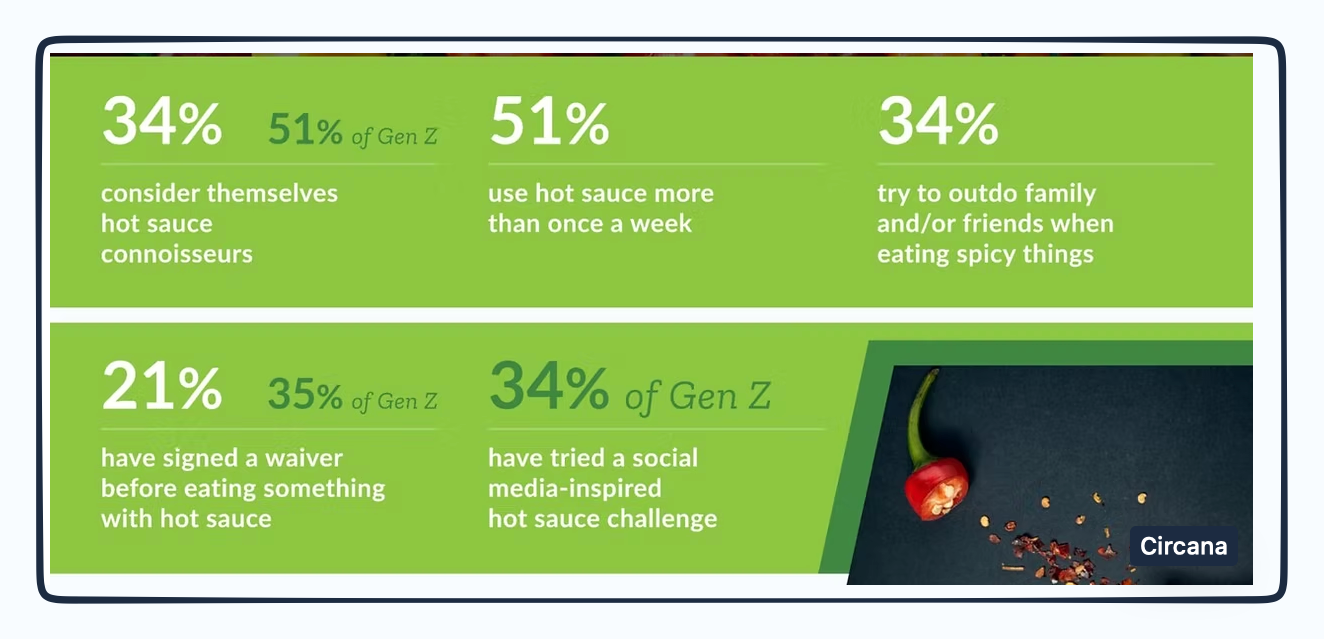 34% 51% of Gen Z

consider themselves hot sauce connoisseurs

51%

use hot sauce more than once a week

34%

try to outdo family and/or friends when eating spicy things

21% 35% of Gen Z

have signed a waiver before eating something with hot sauce

34% of Gen Z

have tried a social media-inspired hot sauce challenge

Circana